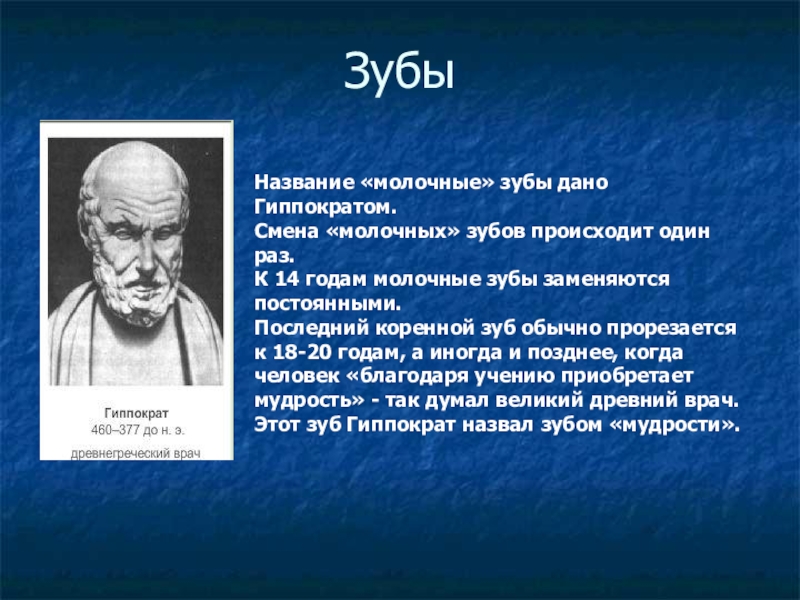 Зубы

Гиппократ
460–377 до н. э.
древнегреческий врач

Название «молочные» зубы дано Гиппократом.
Смена «молочных» зубов происходит один раз.
К 14 годам молочные зубы заменяются постоянными.
Последний коренной зуб обычно прорезается к 18-20 годам, а иногда и позднее, когда человек «благодаря учению приобретает мудрость» - так думал великий древний врач. Этот зуб Гиппократ назвал зубом «мудрости».